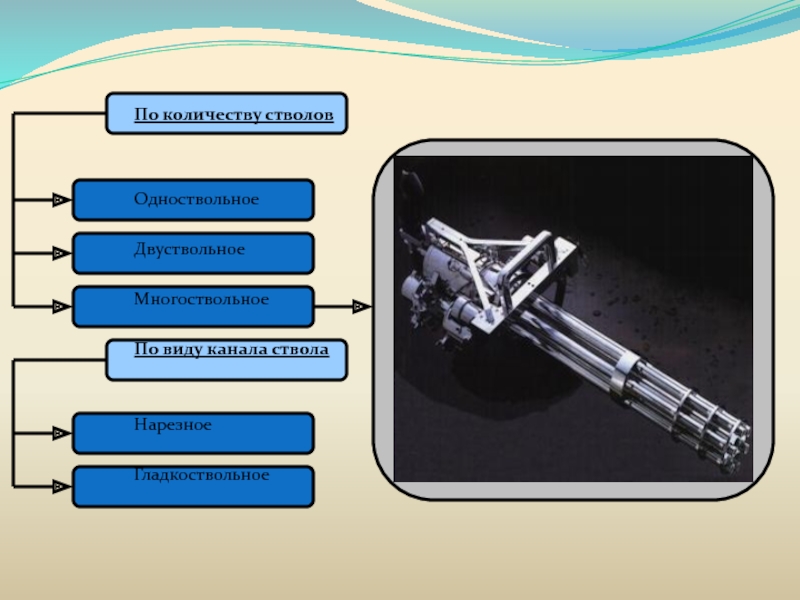 По количеству стволов

Одноствольное

Двуствольное

Многоствольное

По виду канала ствола

Нарезное

Гладкоствольное